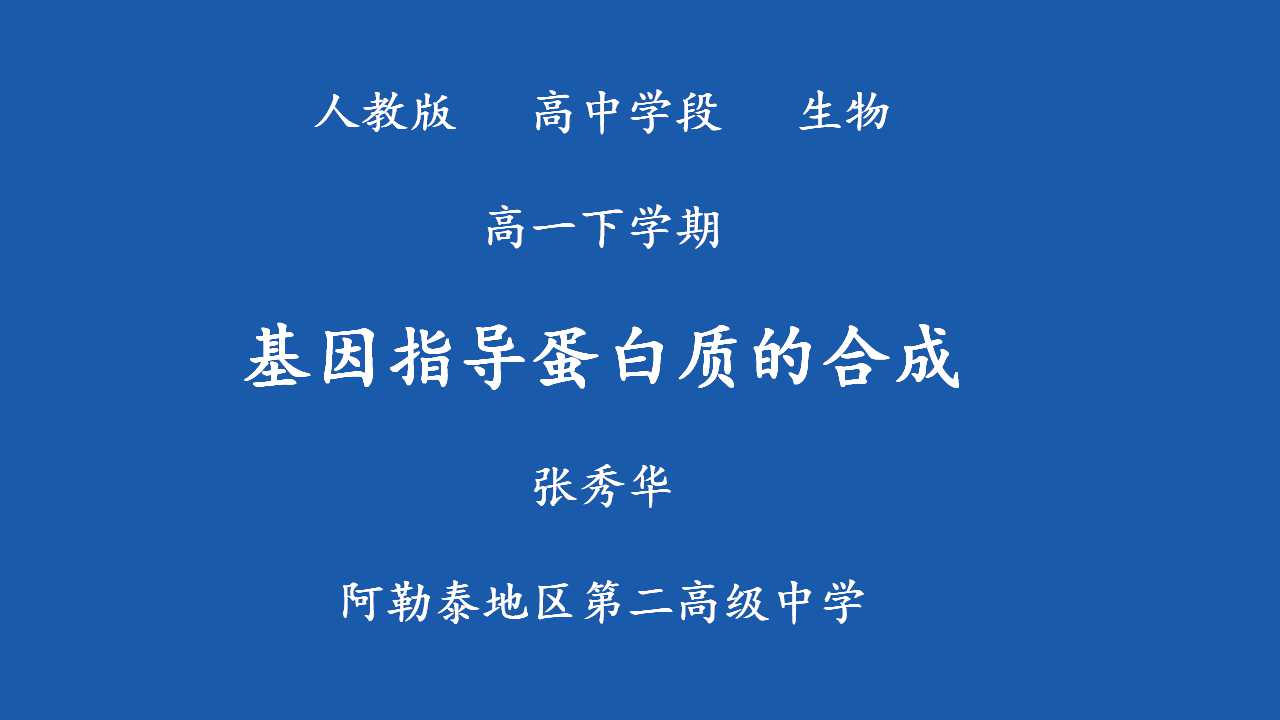 人教版 高中学段 生物

高一下学期

基因指导蛋白质的合成

张秀华

阿勒泰地区第二高级中学